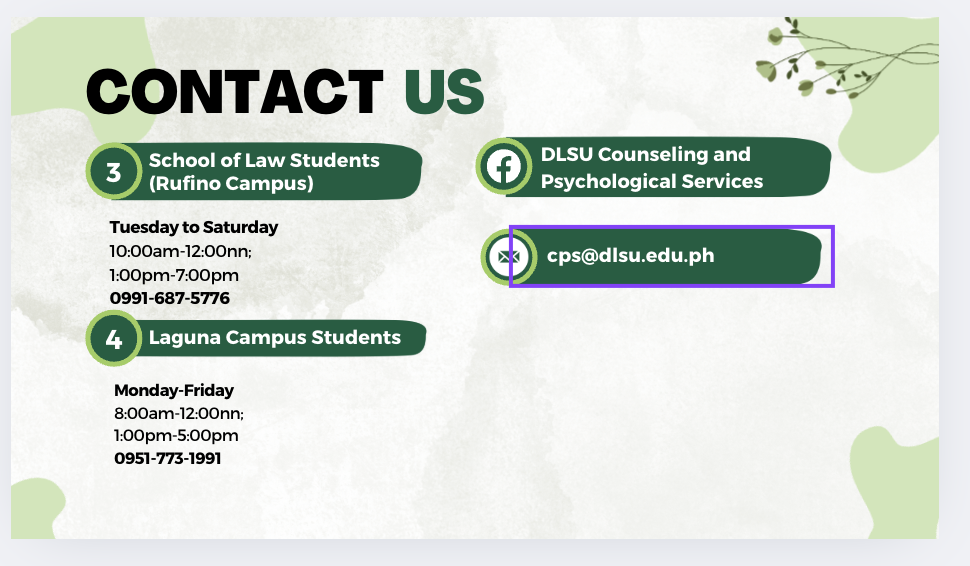 CONTACT US

3 School of Law Students (Rufino Campus)

Tuesday to Saturday
10:00am-12:00nn;
1:00pm-7:00pm
0991-687-5776

4 Laguna Campus Students

Monday-Friday
8:00am-12:00nn;
1:00pm-5:00pm
0951-773-1991

DLSU Counseling and Psychological Services

cps@dlsu.edu.ph